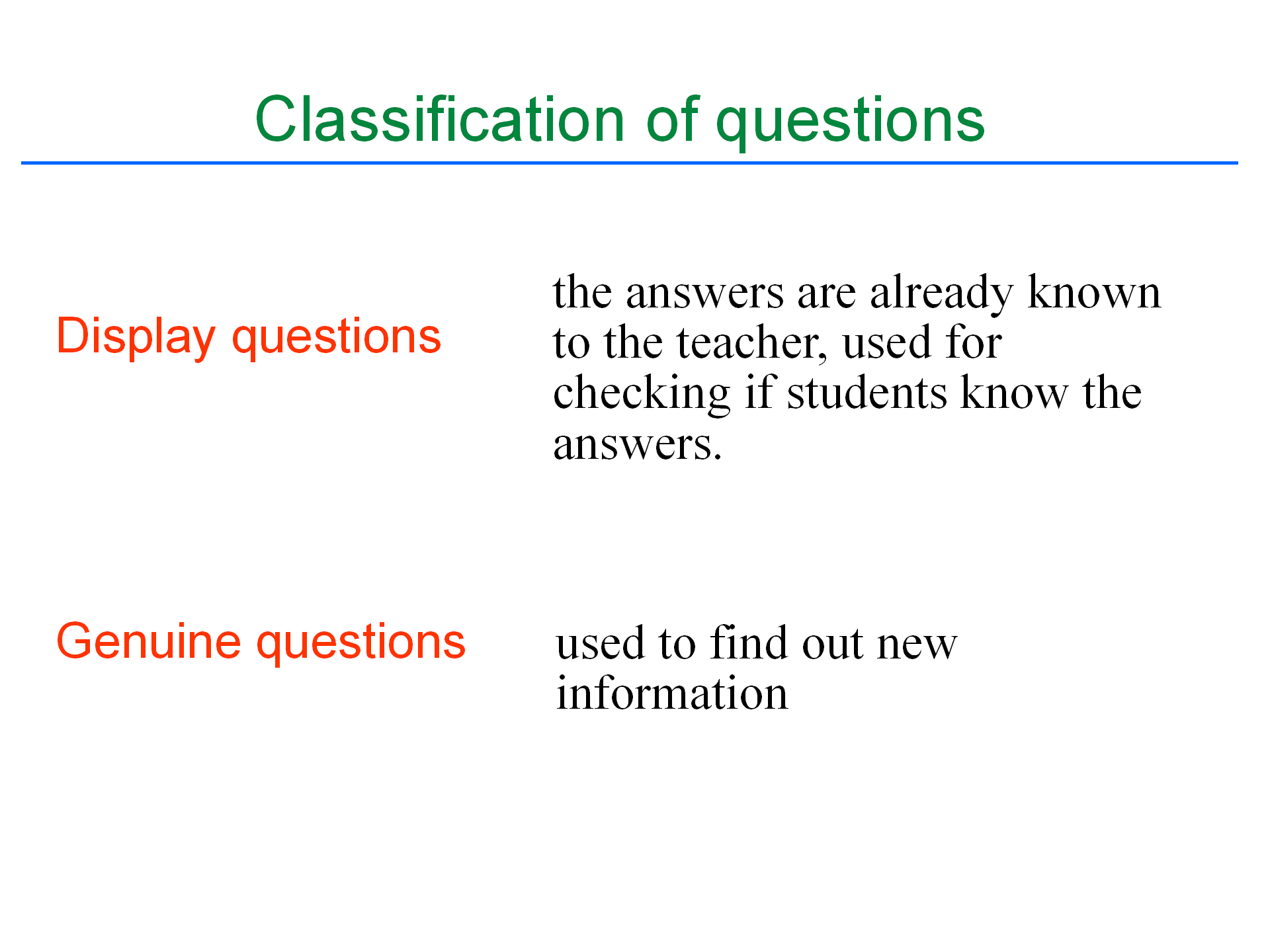 Classification of questions

Display questions

the answers are already known to the teacher, used for checking if students know the answers.

Genuine questions

used to find out new information